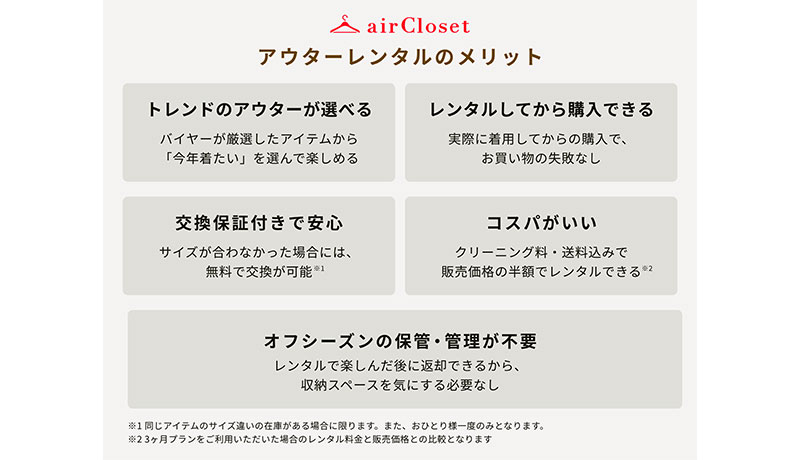 airCloset

アウターレンタルのメリット

トレンドのアウターが選べる

バイヤーが厳選したアイテムから「今年着たい」を選んで楽しめる

レンタルしてから購入できる

実際に着用してからの購入で、お買い物の失敗なし

交換保証付きで安心

サイズが合わなかった場合には、無料で交換が可能※1

コスパがいい

クリーニング料・送料込みで販売価格の半額でレンタルできる※2

オフシーズンの保管・管理が不要

レンタルで楽しんだ後に返却できるから、収納スペースを気にする必要なし

※1 同じアイテムのサイズ違いの在庫がある場合に限ります。また、おひとり様一度のみとなります。
※2 3ヶ月プランをご利用いただいた場合のレンタル料金と販売価格との比較となります